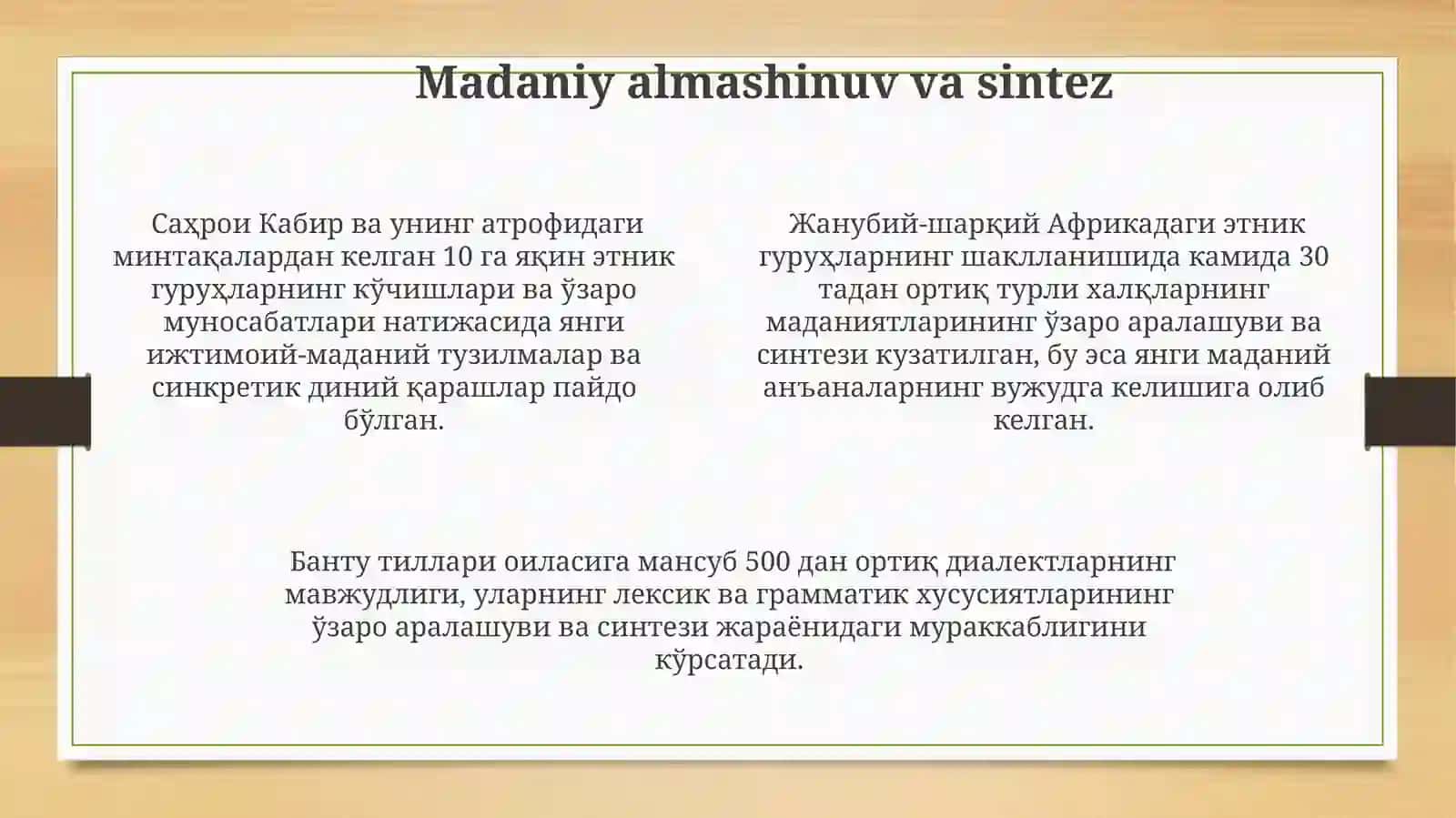 Madaniy almashinuv va sintez

Саҳрои Кабир ва унинг атрофидаги минтақалардан келган 10 га яқин этник гуруҳларнинг кўчишлари ва ўзаро муносабатлари натижасида янги ижтимоий-маданий тузилмалар ва синкретик диний қарашлар пайдо бўлган.

Жанубий-шарқий Африкадаги этник гуруҳларнинг шаклланишида камида 30 тадан ортиқ турли халқларнинг маданиятларининг ўзаро аралашуви ва синтези кузатилган, бу эса янги маданий анъаналарнинг вужудга келишига олиб келган.

Банту тиллари оиласига мансуб 500 дан ортиқ диалектларнинг мавжудлиги, уларнинг лексик ва грамматик хусусиятларининг ўзаро аралашуви ва синтези жараёнидаги мураккаблигини кўрсатади.